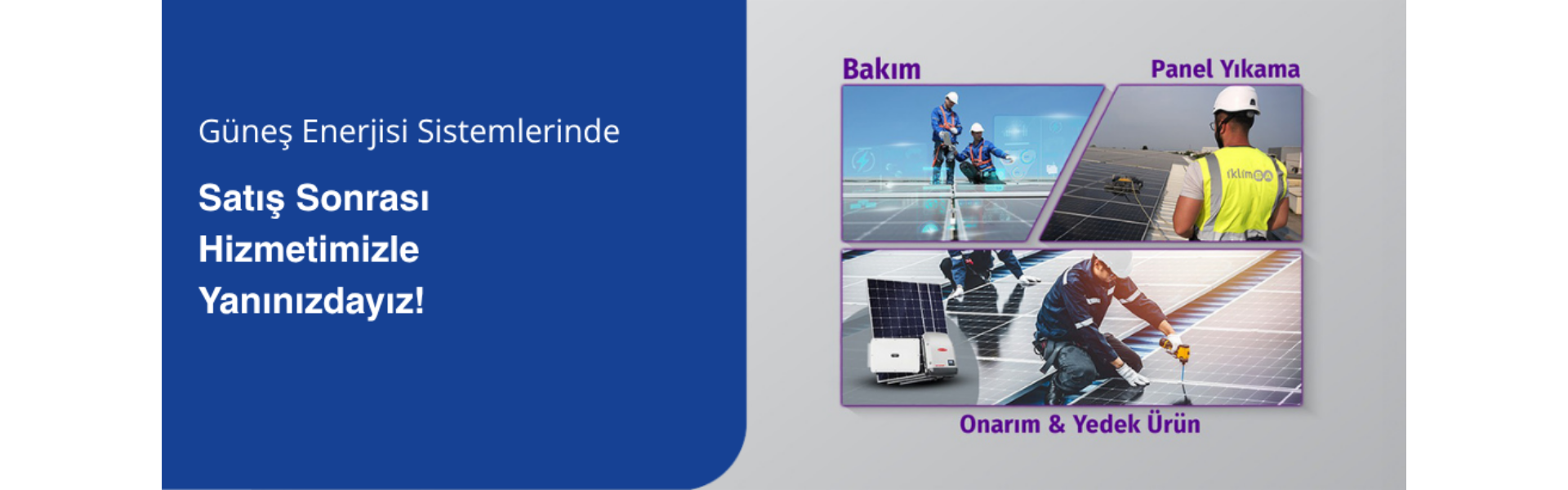 Güneş Enerjisi Sistemlerinde

Satış Sonrası
Hizmetimizle
Yanınızdayız!

Bakım

Panel Yıkama

iklimsa

Onarım & Yedek Ürün